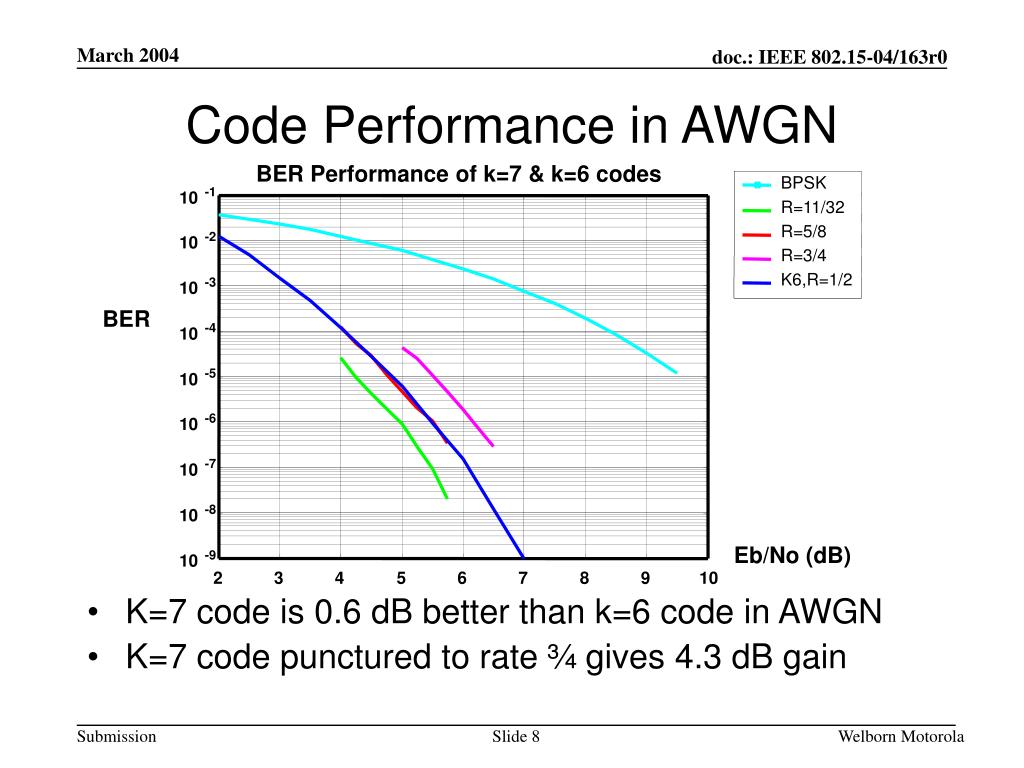 March 2004

doc.: IEEE 802.15-04/163r0

Code Performance in AWGN

BER Performance of k=7 & k=6 codes

BPSK
R=11/32
R=5/8
R=3/4
K6,R=1/2

BER

$10^{-1}$
$10^{-2}$
$10^{-3}$
$10^{-4}$
$10^{-5}$
$10^{-6}$
$10^{-7}$
$10^{-8}$
$10^{-9}$

2 3 4 5 6 7 8 9 10

Eb/No (dB)

• K=7 code is 0.6 dB better than k=6 code in AWGN
• K=7 code punctured to rate ¾ gives 4.3 dB gain

Submission

Slide 8

Welborn Motorola